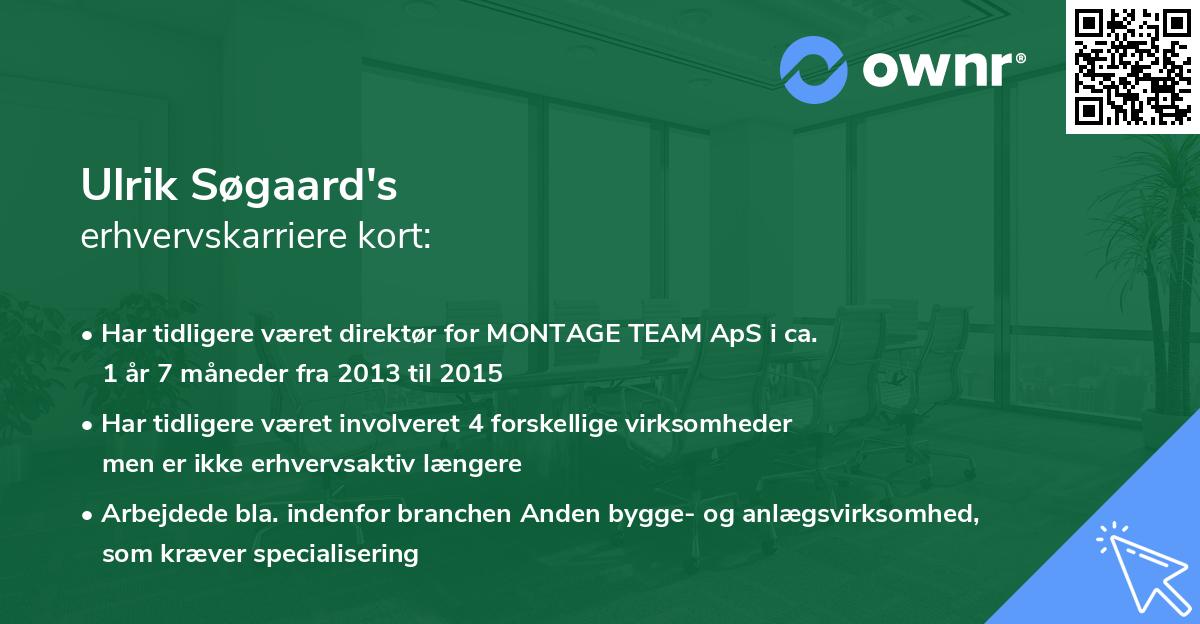 ownr®

Ulrik Søgaard's
erhvervskarriere kort:

• Har tidligere været direktør for MONTAGE TEAM ApS i ca. 1 år 7 måneder fra 2013 til 2015

• Har tidligere været involveret 4 forskellige virksomheder men er ikke erhvervsaktiv længere

• Arbejdede bla. indenfor branchen Anden bygge- og anlægsvirksomhed, som kræver specialisering